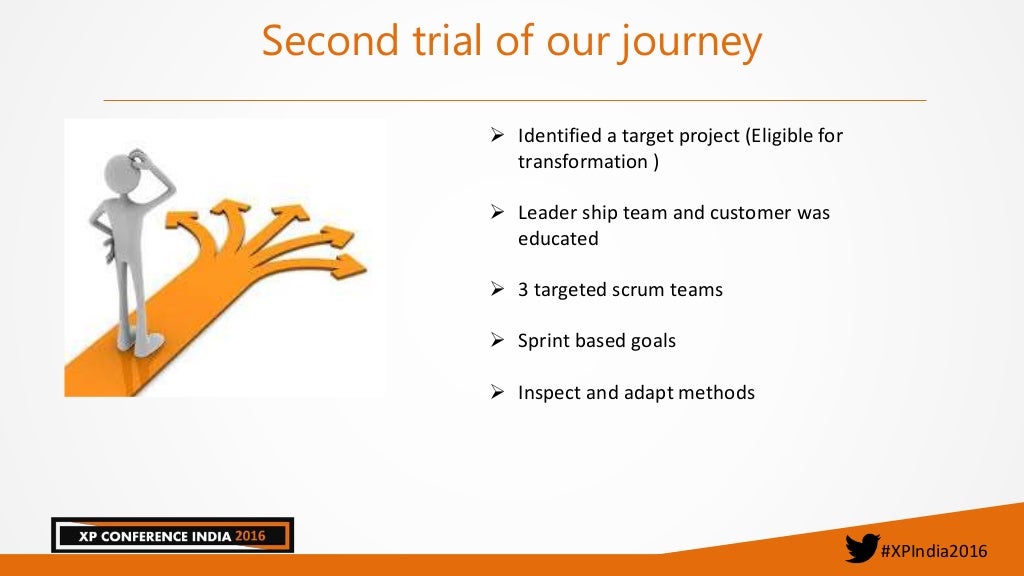 Second trial of our journey

➢ Identified a target project (Eligible for transformation )

➢ Leader ship team and customer was educated

➢ 3 targeted scrum teams

➢ Sprint based goals

➢ Inspect and adapt methods

XP CONFERENCE INDIA 2016

#XPIndia2016